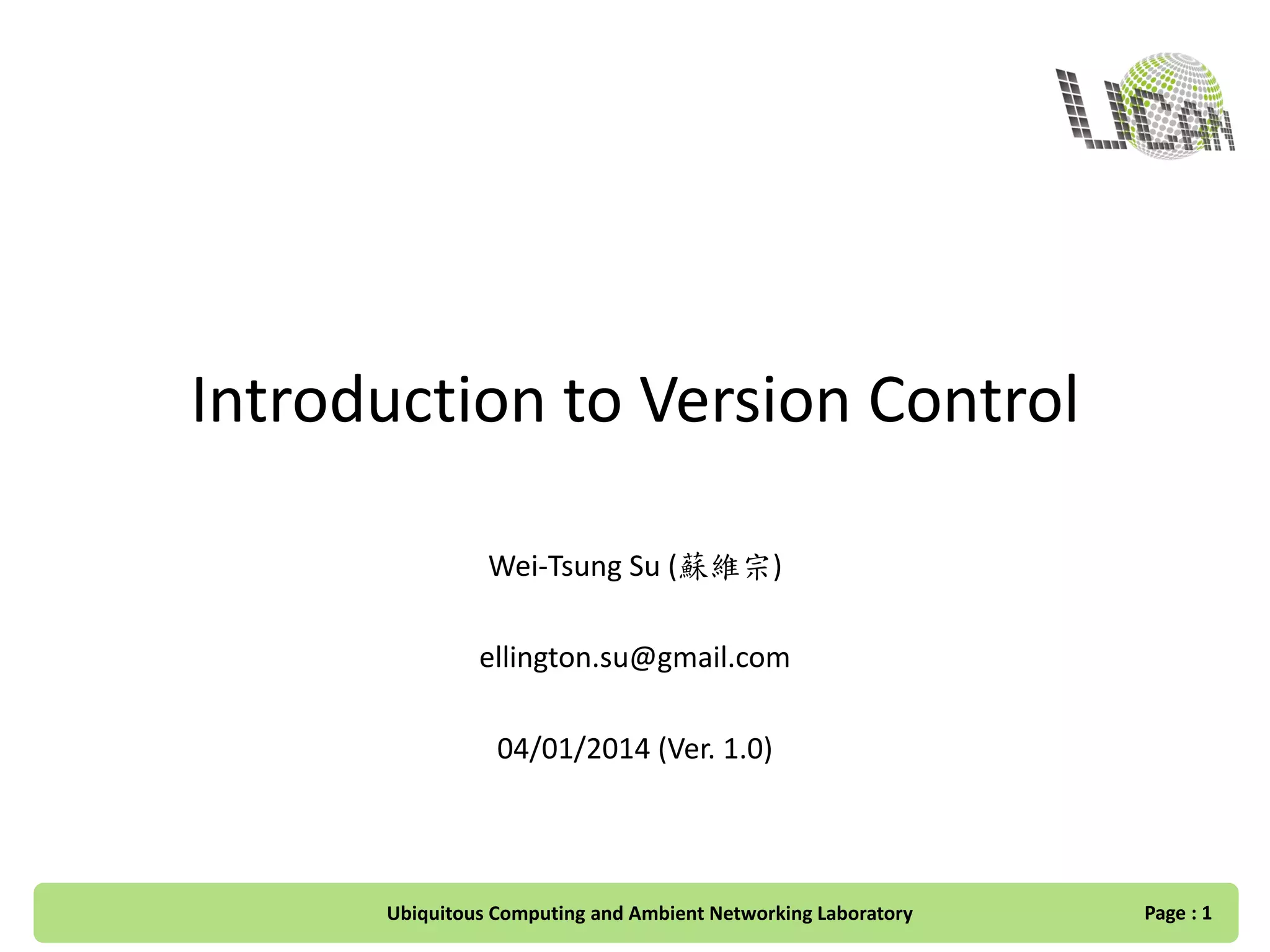 UCAN

Introduction to Version Control

Wei-Tsung Su (蘇維宗)

ellington.su@gmail.com

04/01/2014 (Ver. 1.0)

Ubiquitous Computing and Ambient Networking Laboratory

Page : 1